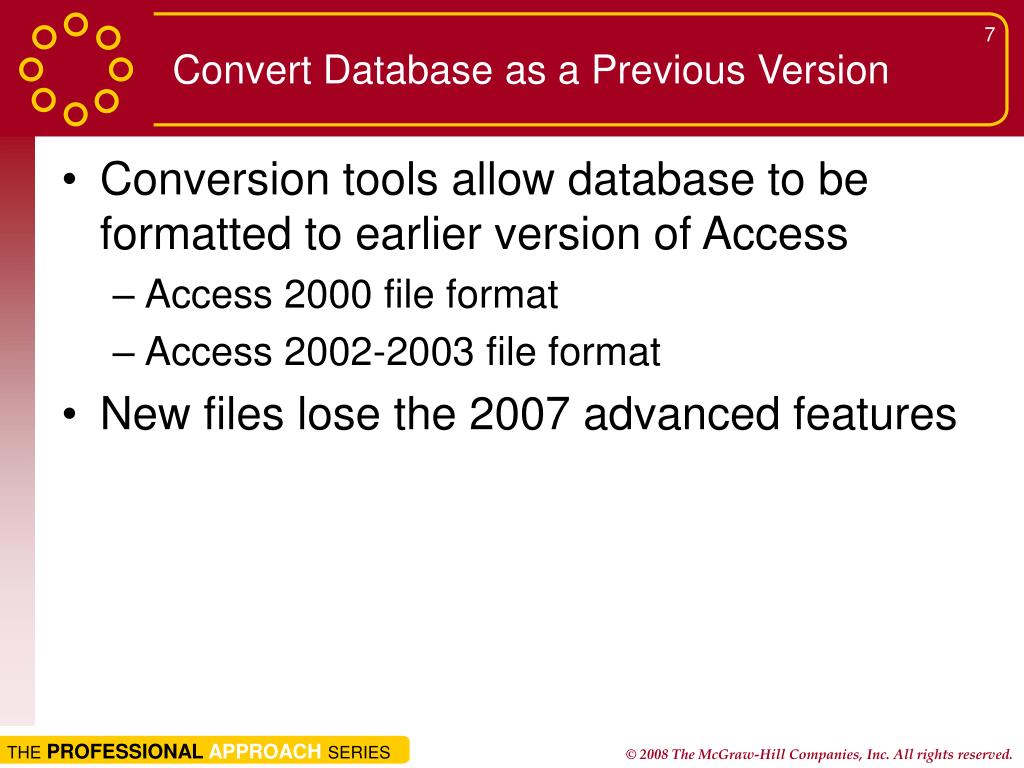 7

Convert Database as a Previous Version

• Conversion tools allow database to be formatted to earlier version of Access
– Access 2000 file format
– Access 2002-2003 file format
• New files lose the 2007 advanced features

THE PROFESSIONAL APPROACH SERIES

© 2008 The McGraw-Hill Companies, Inc. All rights reserved.